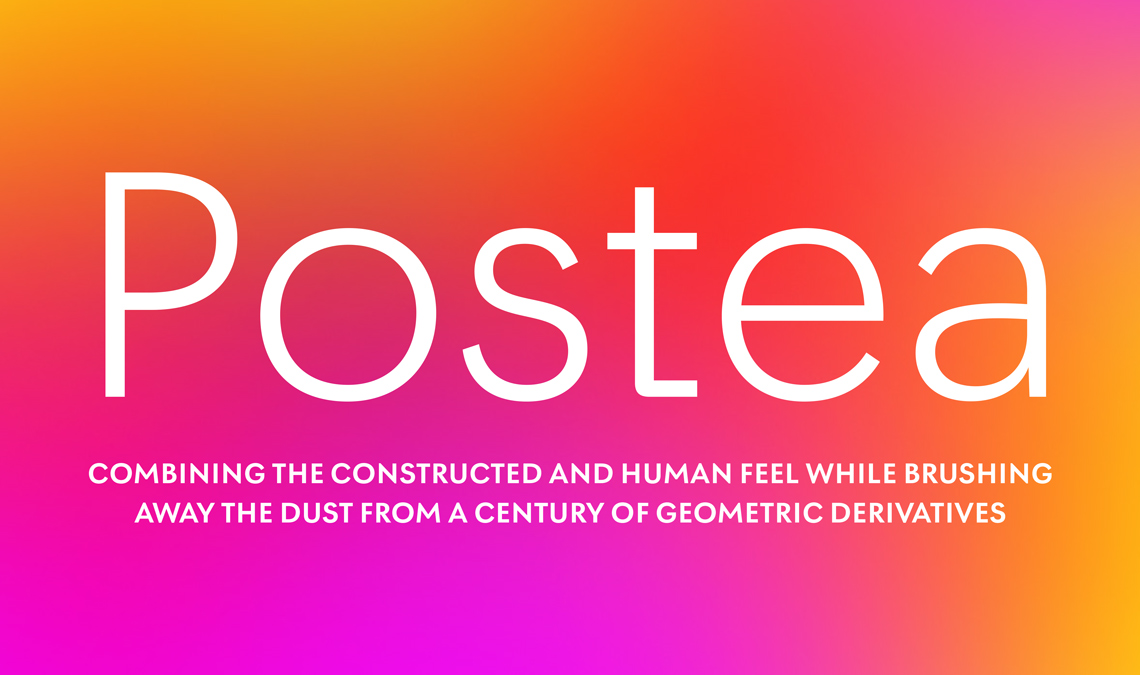 Postea

COMBINING THE CONSTRUCTED AND HUMAN FEEL WHILE BRUSHING AWAY THE DUST FROM A CENTURY OF GEOMETRIC DERIVATIVES